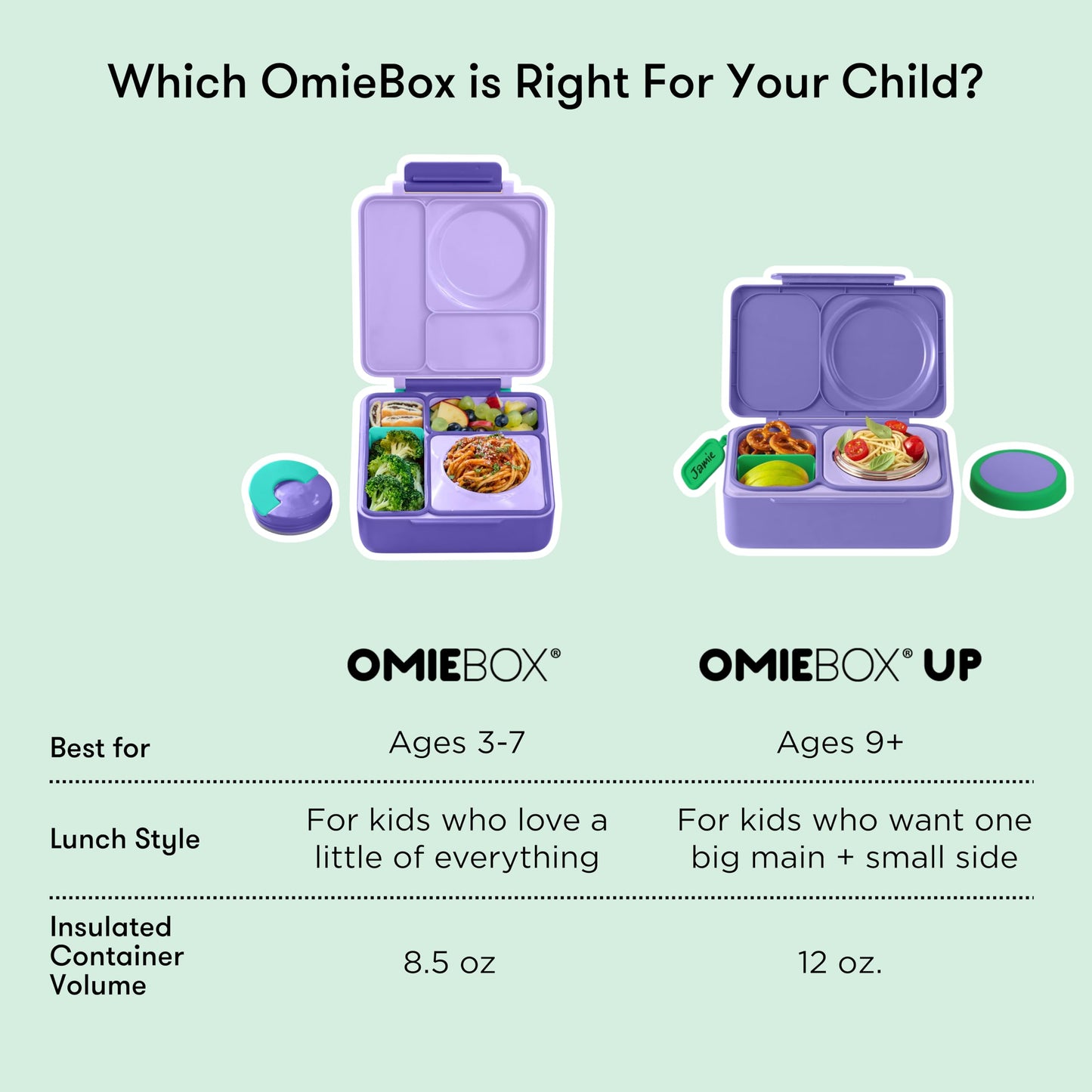 Which OmieBox is Right For Your Child?

Jamie

| | OMIEBOX® | OMIEBOX® UP |
|---|---|---|
| Best for | Ages 3-7 | Ages 9+ |
| Lunch Style | For kids who love a little of everything | For kids who want one big main + small side |
| Insulated Container Volume | 8.5 oz | 12 oz. |